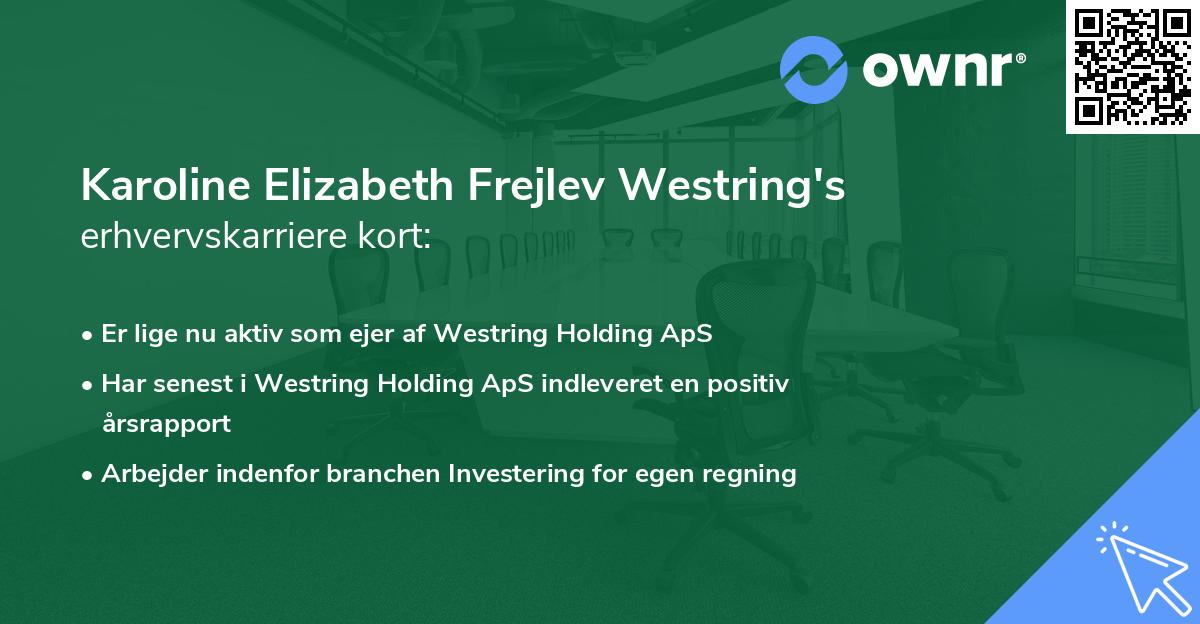 ownr®

Karoline Elizabeth Frejlev Westring's erhvervskarriere kort:

• Er lige nu aktiv som ejer af Westring Holding ApS
• Har senest i Westring Holding ApS indleveret en positiv årsrapport
• Arbejder indenfor branchen Investering for egen regning